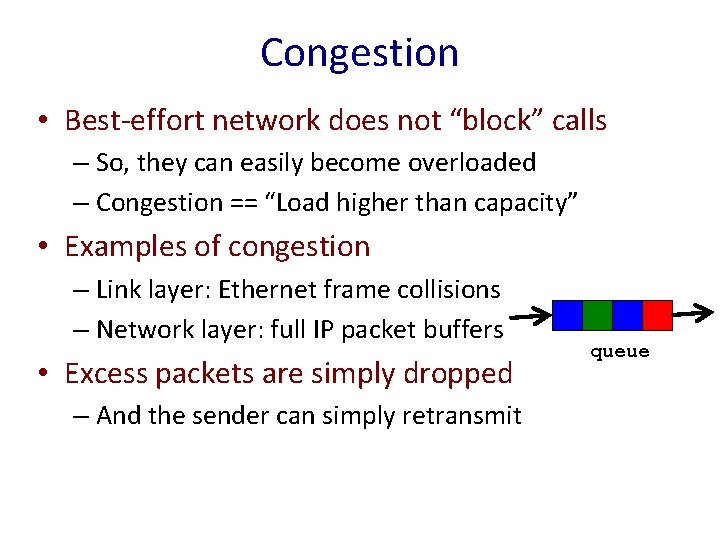 Congestion

• Best-effort network does not “block” calls
– So, they can easily become overloaded
– Congestion == “Load higher than capacity”

• Examples of congestion
– Link layer: Ethernet frame collisions
– Network layer: full IP packet buffers

queue

• Excess packets are simply dropped
– And the sender can simply retransmit